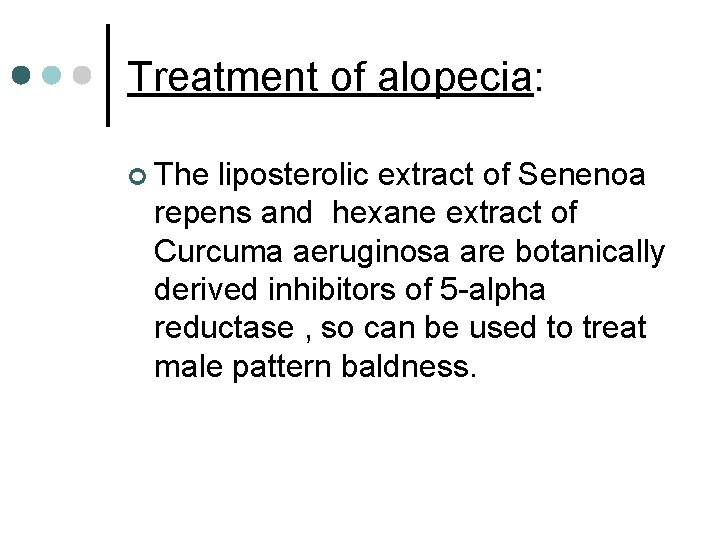 Treatment of alopecia:

The liposterolic extract of Senenoa repens and hexane extract of Curcuma aeruginosa are botanically derived inhibitors of 5-alpha reductase , so can be used to treat male pattern baldness.